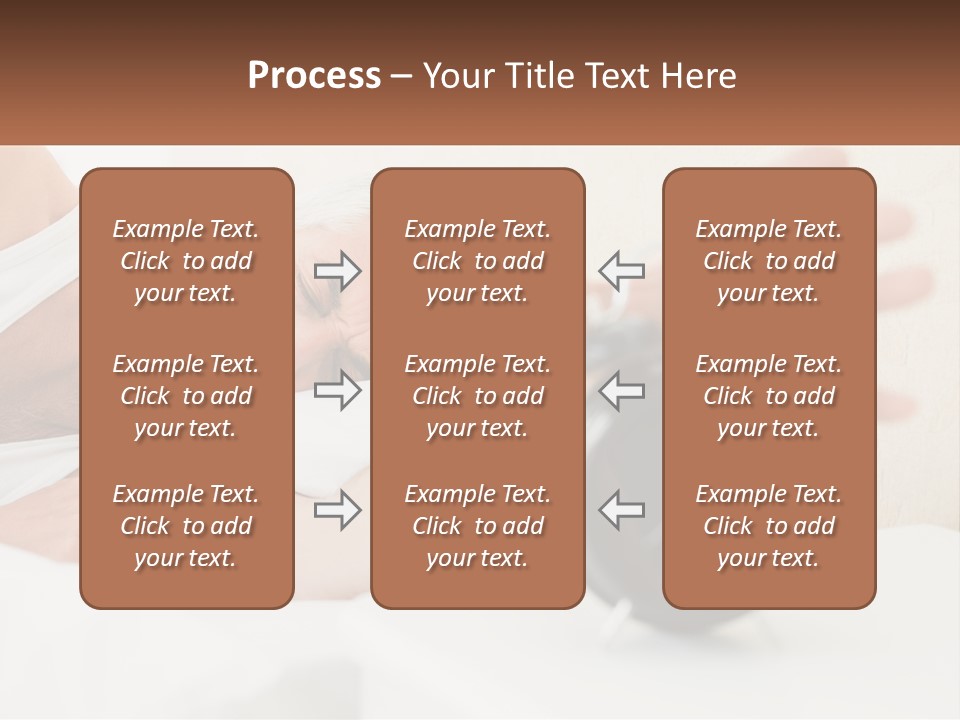 Process – Your Title Text Here

Example Text. Click to add your text.

Example Text. Click to add your text.

Example Text. Click to add your text.

Example Text. Click to add your text.

Example Text. Click to add your text.

Example Text. Click to add your text.

Example Text. Click to add your text.

Example Text. Click to add your text.

Example Text. Click to add your text.